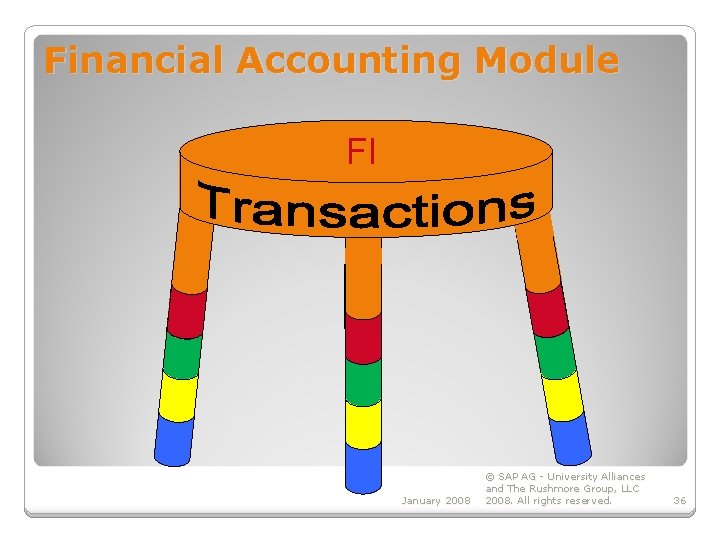 Financial Accounting Module

FI

Transactions

January 2008

© SAP AG - University Alliances and The Rushmore Group, LLC 2008. All rights reserved.

36